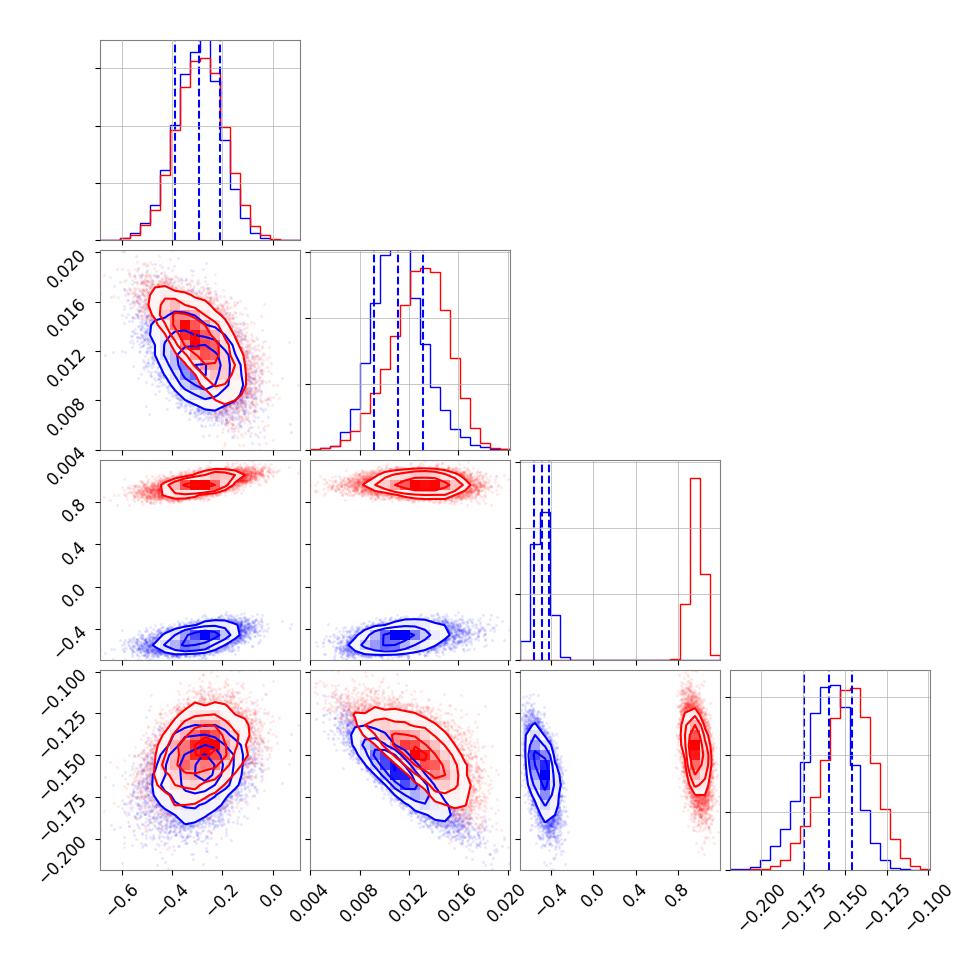 0.020
0.016
0.012
0.008
0.004
0.8
0.4
0.0
−0.4
−0.100
−0.125
−0.150
−0.175
−0.200
−0.6
−0.4
−0.2
0.0
0.004
0.008
0.012
0.016
0.020
−0.4
0.0
0.4
0.8
−0.200
−0.175
−0.150
−0.125
−0.100